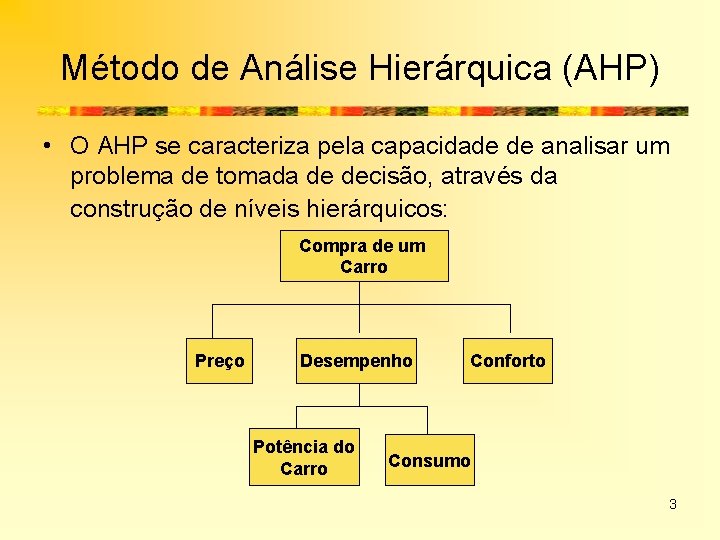 Método de Análise Hierárquica (AHP)

• O AHP se caracteriza pela capacidade de analisar um problema de tomada de decisão, através da construção de níveis hierárquicos:

Compra de um Carro

Preço

Desempenho

Conforto

Potência do Carro

Consumo

3